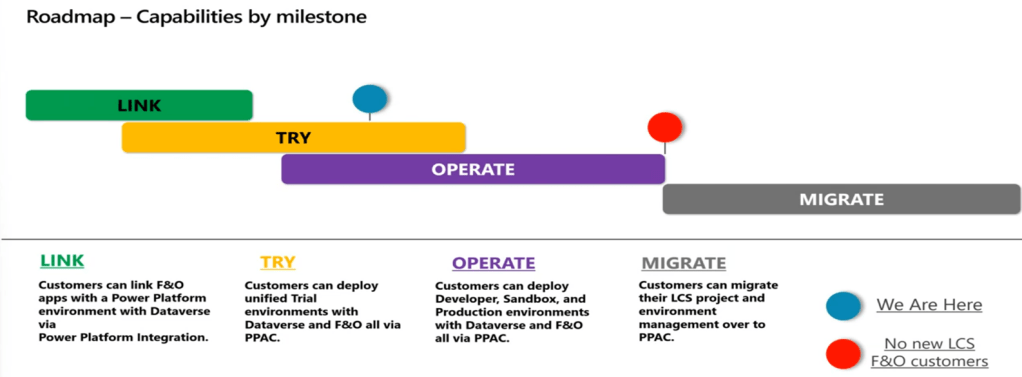 Roadmap – Capabilities by milestone

LINK

TRY

OPERATE

MIGRATE

LINK

Customers can link F&O apps with a Power Platform environment with Dataverse via Power Platform Integration.

TRY

Customers can deploy unified Trial environments with Dataverse and F&O all via PPAC.

OPERATE

Customers can deploy Developer, Sandbox, and Production environments with Dataverse and F&O all via PPAC.

MIGRATE

Customers can migrate their LCS project and environment management over to PPAC.

We Are Here

No new LCS F&O customers